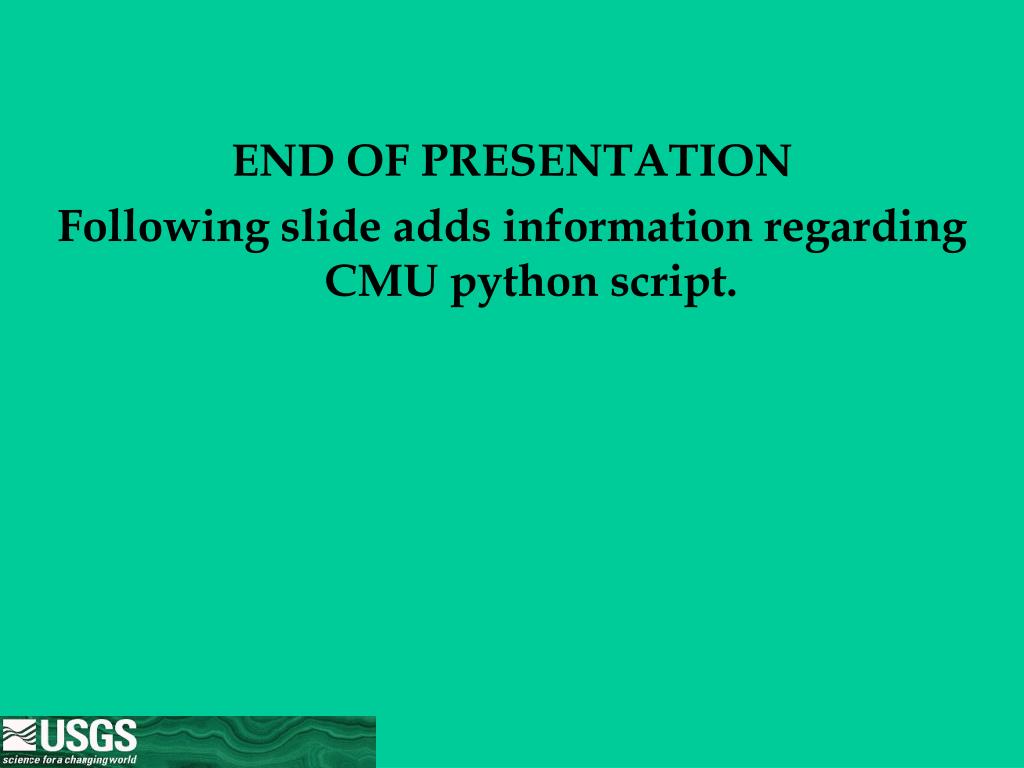 END OF PRESENTATION

Following slide adds information regarding CMU python script.

USGS
science for a changing world